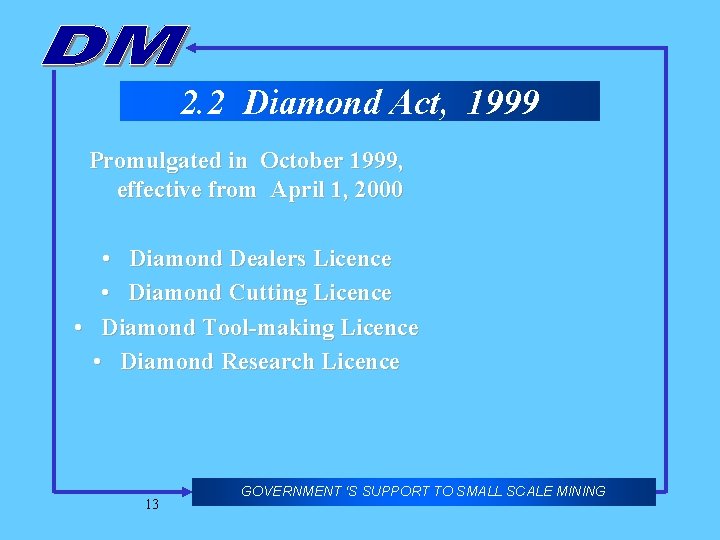 DM

2.2 Diamond Act, 1999

Promulgated in October 1999, effective from April 1, 2000

• Diamond Dealers Licence
• Diamond Cutting Licence
• Diamond Tool-making Licence
• Diamond Research Licence

GOVERNMENT 'S SUPPORT TO SMALL SCALE MINING

13